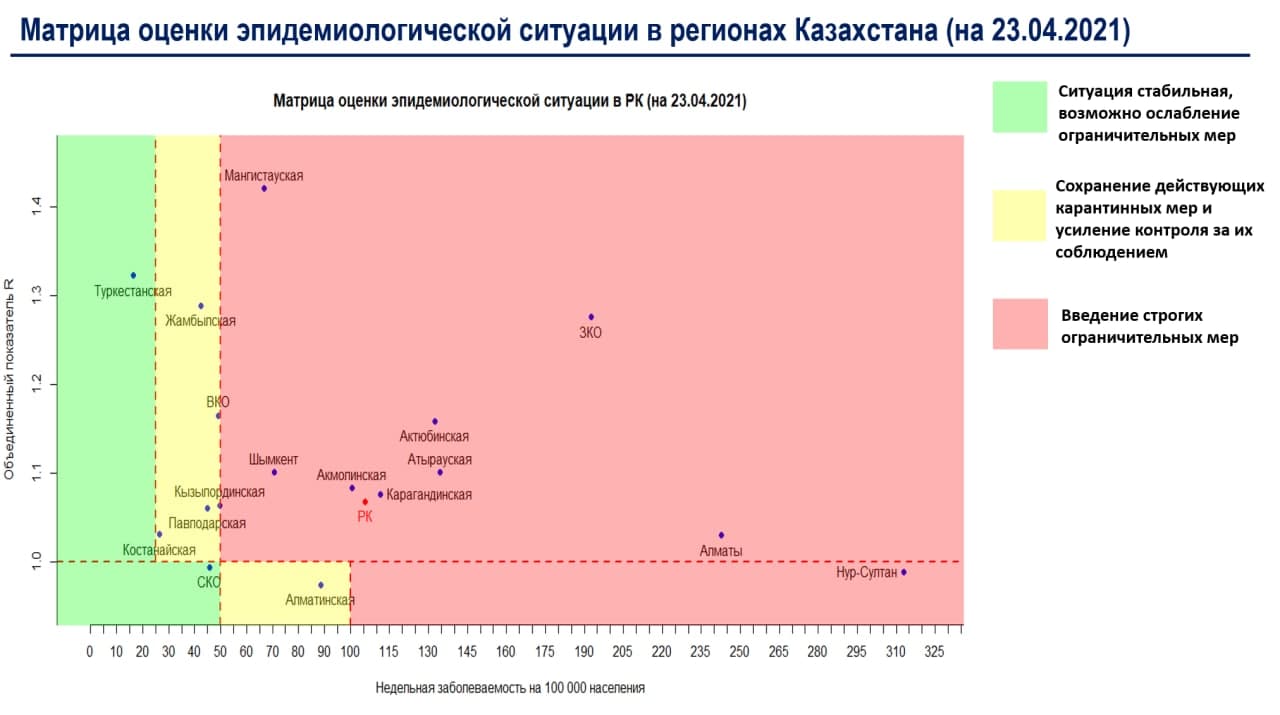 Матрица оценки эпидемиологической ситуации в регионах Казахстана (на 23.04.2021)

Матрица оценки эпидемиологической ситуации в РК (на 23.04.2021)

Объединенный показатель R

1.4
1.3
1.2
1.1
1.0

Мангистауская
Туркестанская
Жамбылская
ЗКО
ВКО
Актюбинская
Шымкент
Атырауская
Акмолинская
Кызылординская
Карагандинская
РК
Павлодарская
Костанайская
Алматы
СКО
Нур-Султан
Алматинская

0 10 20 30 40 50 60 70 80 90 100 115 130 145 160 175 190 205 220 235 250 265 280 295 310 325

Недельная заболеваемость на 100 000 населения

Ситуация стабильная, возможно ослабление ограничительных мер

Сохранение действующих карантинных мер и усиление контроля за их соблюдением

Введение строгих ограничительных мер